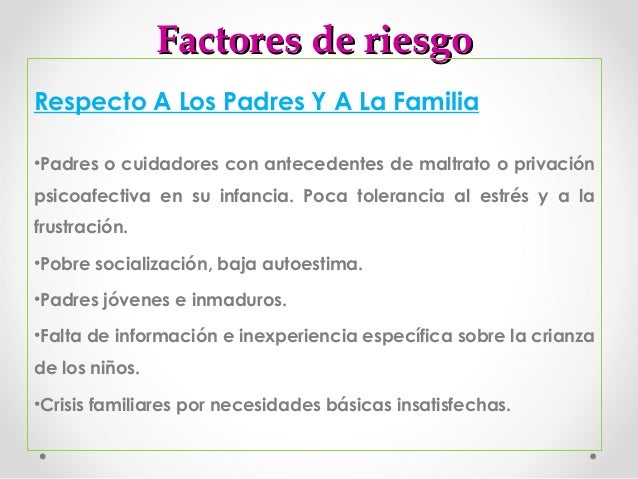 Factores de riesgo

Respecto A Los Padres Y A La Familia

•Padres o cuidadores con antecedentes de maltrato o privación psicoafectiva en su infancia. Poca tolerancia al estrés y a la frustración.

•Pobre socialización, baja autoestima.

•Padres jóvenes e inmaduros.

•Falta de información e inexperiencia específica sobre la crianza de los niños.

•Crisis familiares por necesidades básicas insatisfechas.